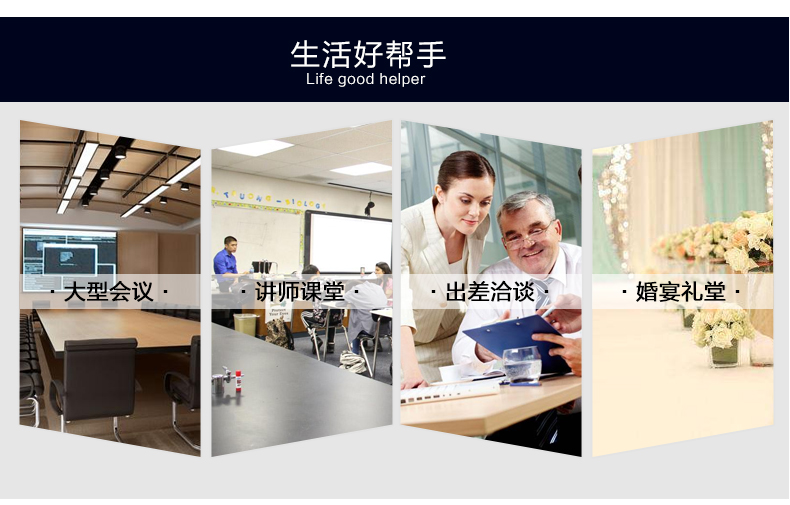 生活好帮手
Life good helper

· 大型会议 ·

· 讲师课堂 ·

· 出差洽谈 ·

· 婚宴礼堂 ·